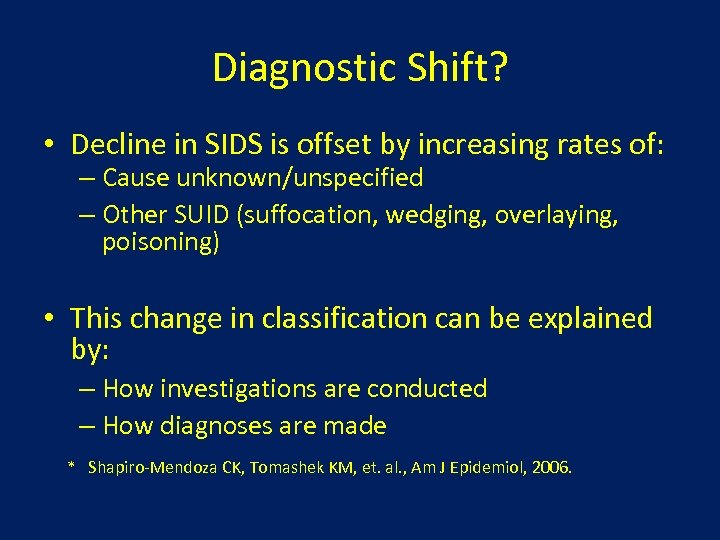 Diagnostic Shift?

• Decline in SIDS is offset by increasing rates of:
– Cause unknown/unspecified
– Other SUID (suffocation, wedging, overlaying, poisoning)

• This change in classification can be explained by:
– How investigations are conducted
– How diagnoses are made

* Shapiro-Mendoza CK, Tomashek KM, et. al., Am J Epidemiol, 2006.